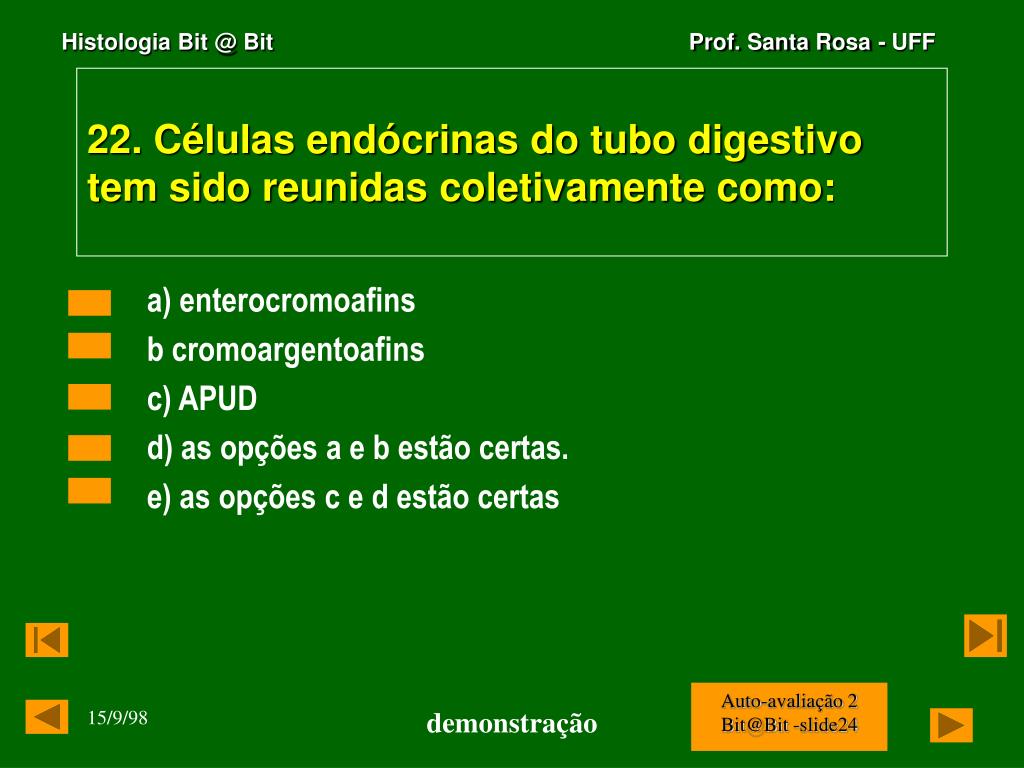 Histologia Bit @ Bit

Prof. Santa Rosa - UFF

22. Células endócrinas do tubo digestivo tem sido reunidas coletivamente como:

a) enterocromoafins

b cromoargentoafins

c) APUD

d) as opções a e b estão certas.

e) as opções c e d estão certas

15/9/98

demonstração

Auto-avaliação 2
Bit@Bit -slide24